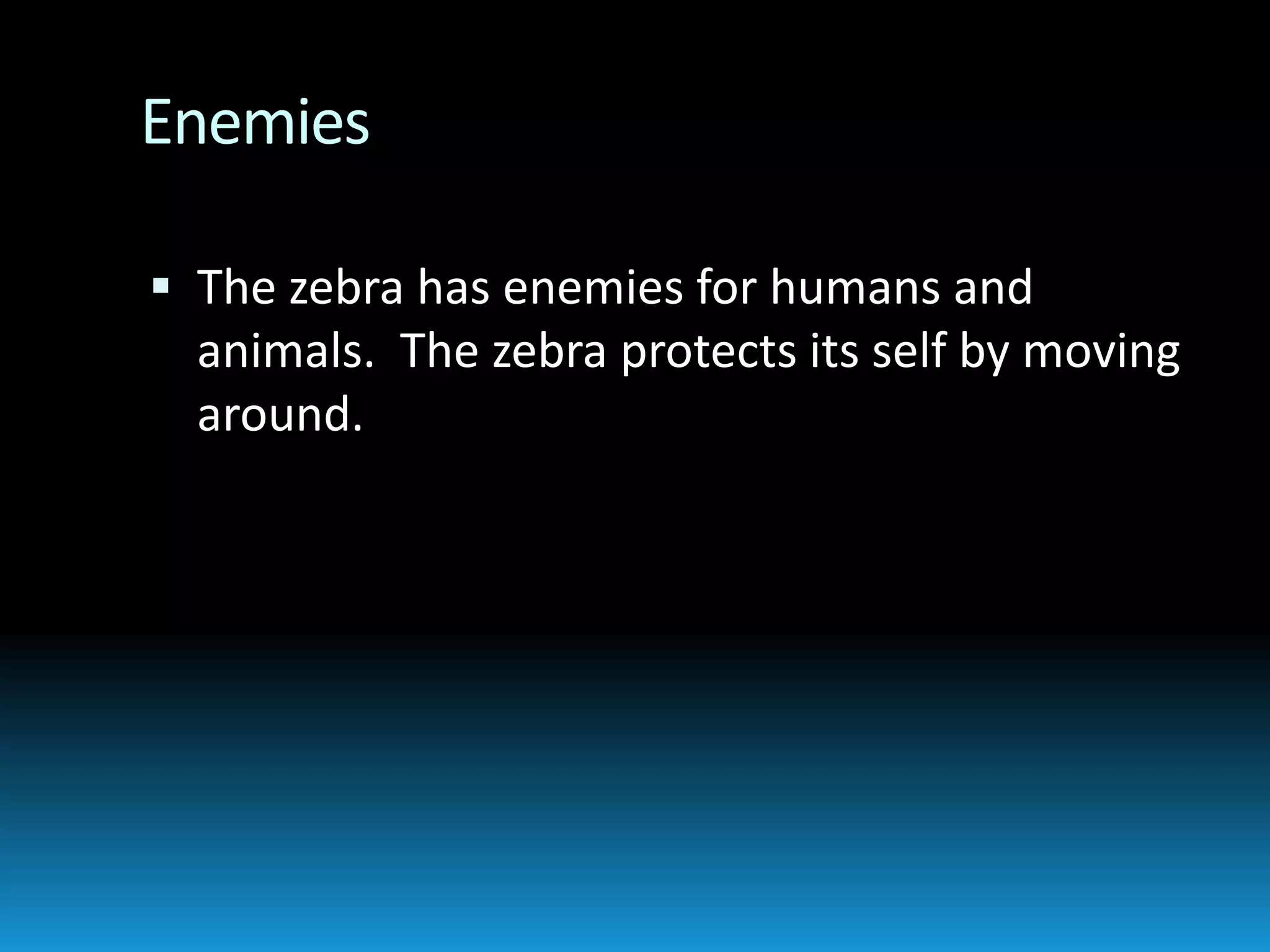 Enemies

▪ The zebra has enemies for humans and animals.  The zebra protects its self by moving around.